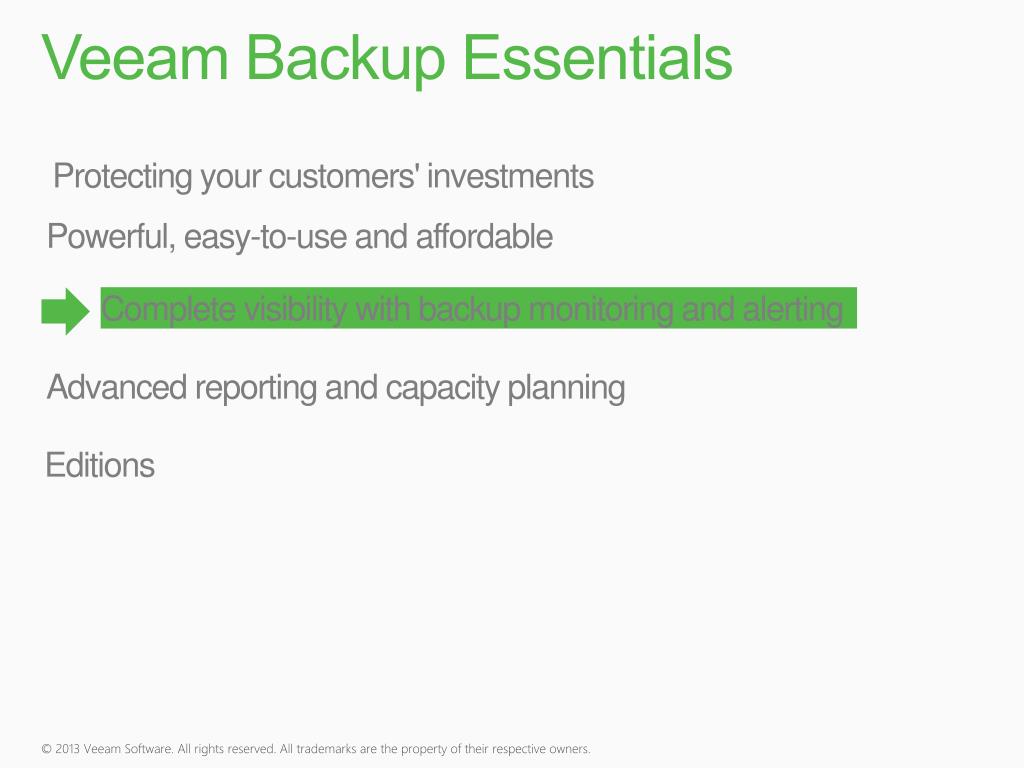 Veeam Backup Essentials

Protecting your customers' investments

Powerful, easy-to-use and affordable

Complete visibility with backup monitoring and alerting

Advanced reporting and capacity planning

Editions

© 2013 Veeam Software. All rights reserved. All trademarks are the property of their respective owners.